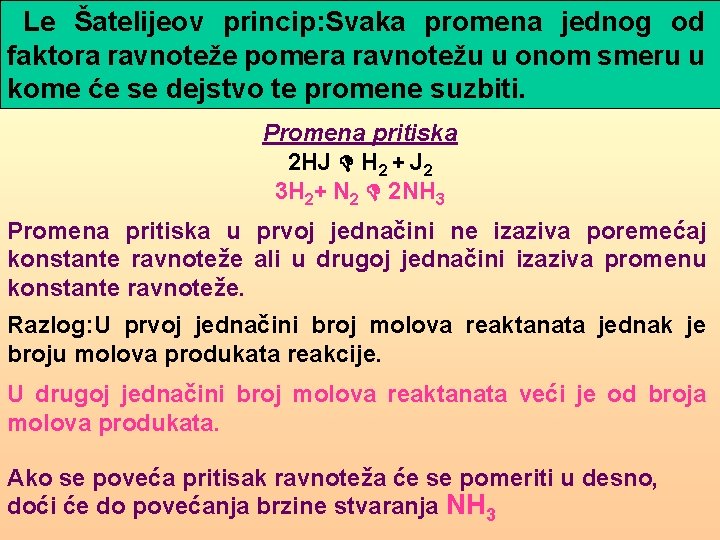 Le Šatelijeov princip:Svaka promena jednog od faktora ravnoteže pomera ravnotežu u onom smeru u kome će se dejstvo te promene suzbiti.

Promena pritiska

$2HJ \rightleftharpoons H_2 + J_2$

$3H_2 + N_2 \rightleftharpoons 2NH_3$

Promena pritiska u prvoj jednačini ne izaziva poremećaj konstante ravnoteže ali u drugoj jednačini izaziva promenu konstante ravnoteže.

Razlog:U prvoj jednačini broj molova reaktanata jednak je broju molova produkata reakcije.

U drugoj jednačini broj molova reaktanata veći je od broja molova produkata.

Ako se poveća pritisak ravnoteža će se pomeriti u desno, doći će do povećanja brzine stvaranja $NH_3$